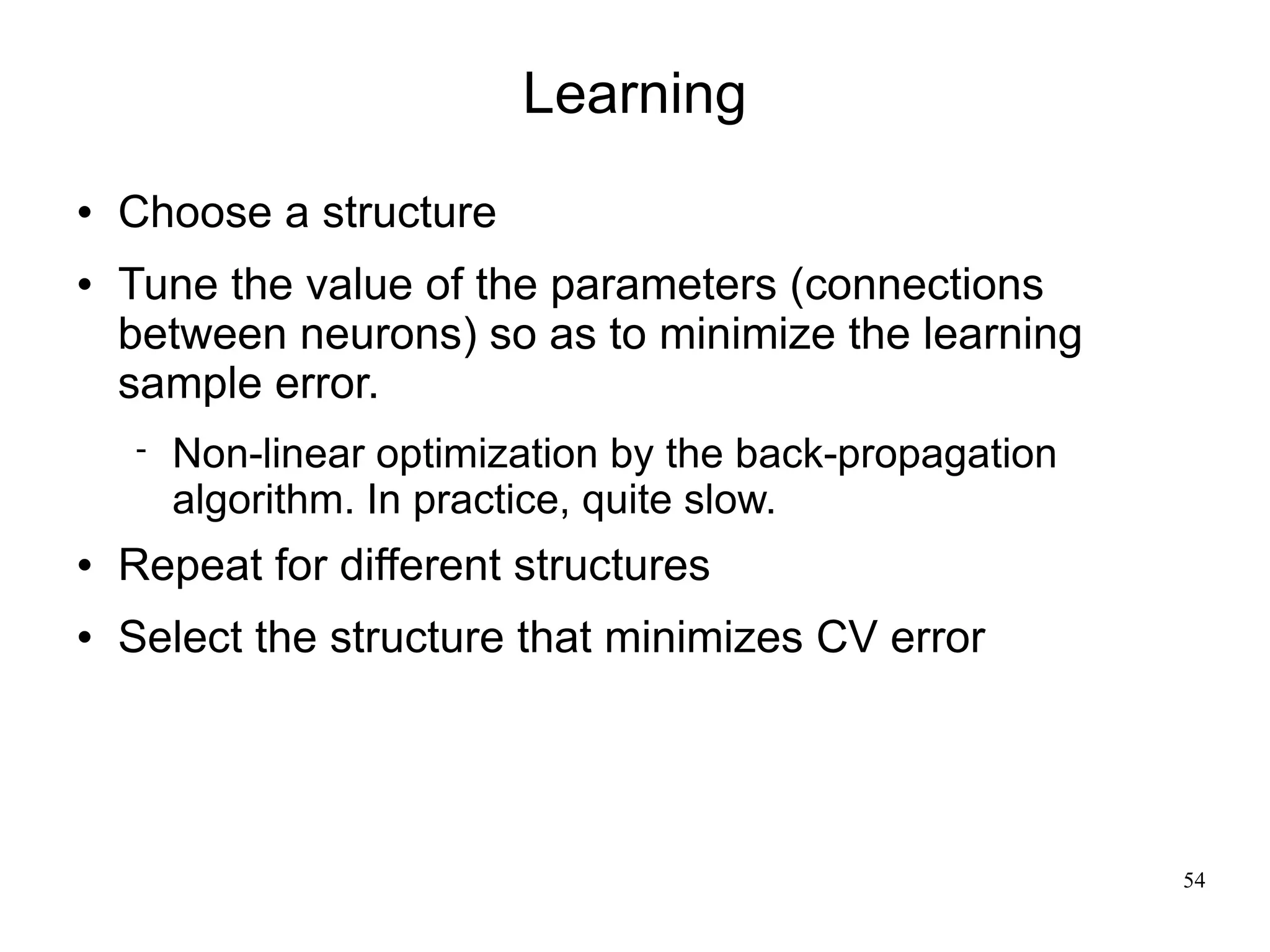 Learning

• Choose a structure

• Tune the value of the parameters (connections between neurons) so as to minimize the learning sample error.

- Non-linear optimization by the back-propagation algorithm. In practice, quite slow.

• Repeat for different structures

• Select the structure that minimizes CV error

54